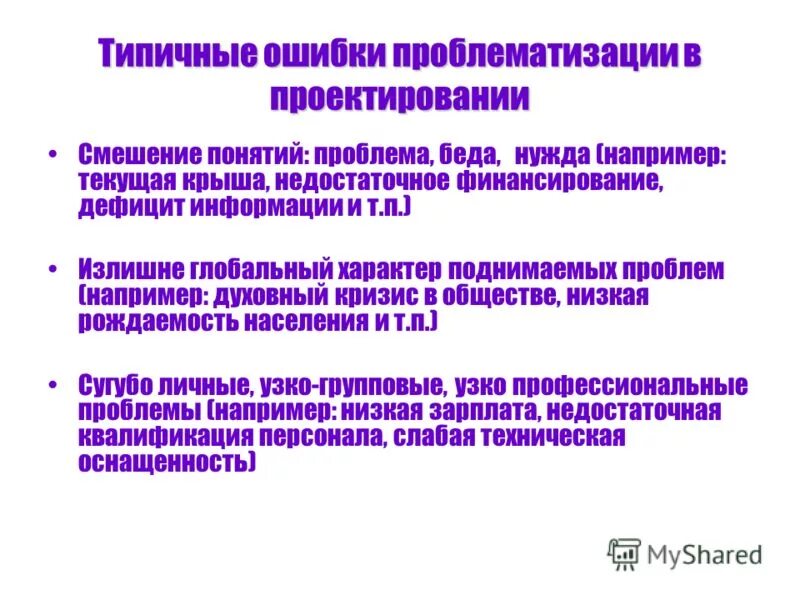 Типичные ошибки проблематизации в проектировании

• Смешение понятий: проблема, беда, нужда (например: текущая крыша, недостаточное финансирование, дефицит информации и т.п.)

• Излишне глобальный характер поднимаемых проблем (например: духовный кризис в обществе, низкая рождаемость населения и т.п.)

• Сугубо личные, узко-групповые, узко профессиональные проблемы (например: низкая зарплата, недостаточная квалификация персонала, слабая техническая оснащенность)

MyShared